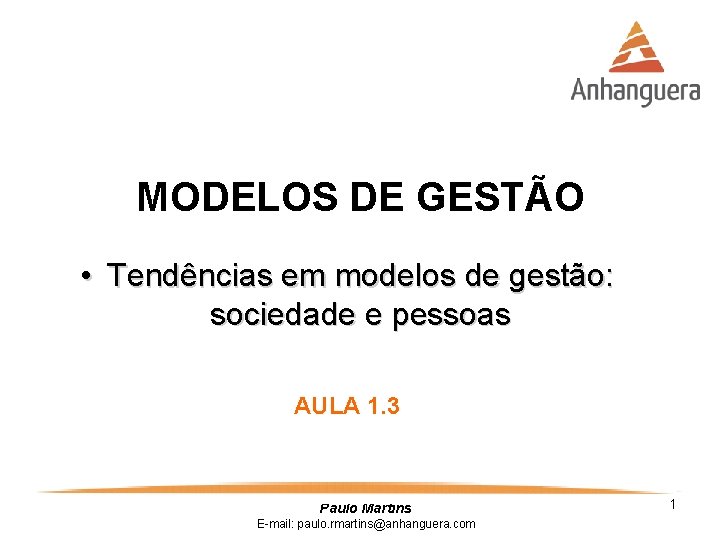 Anhanguera

MODELOS DE GESTÃO

• Tendências em modelos de gestão: sociedade e pessoas

AULA 1.3

Paulo Martins
E-mail: paulo.rmartins@anhanguera.com

1